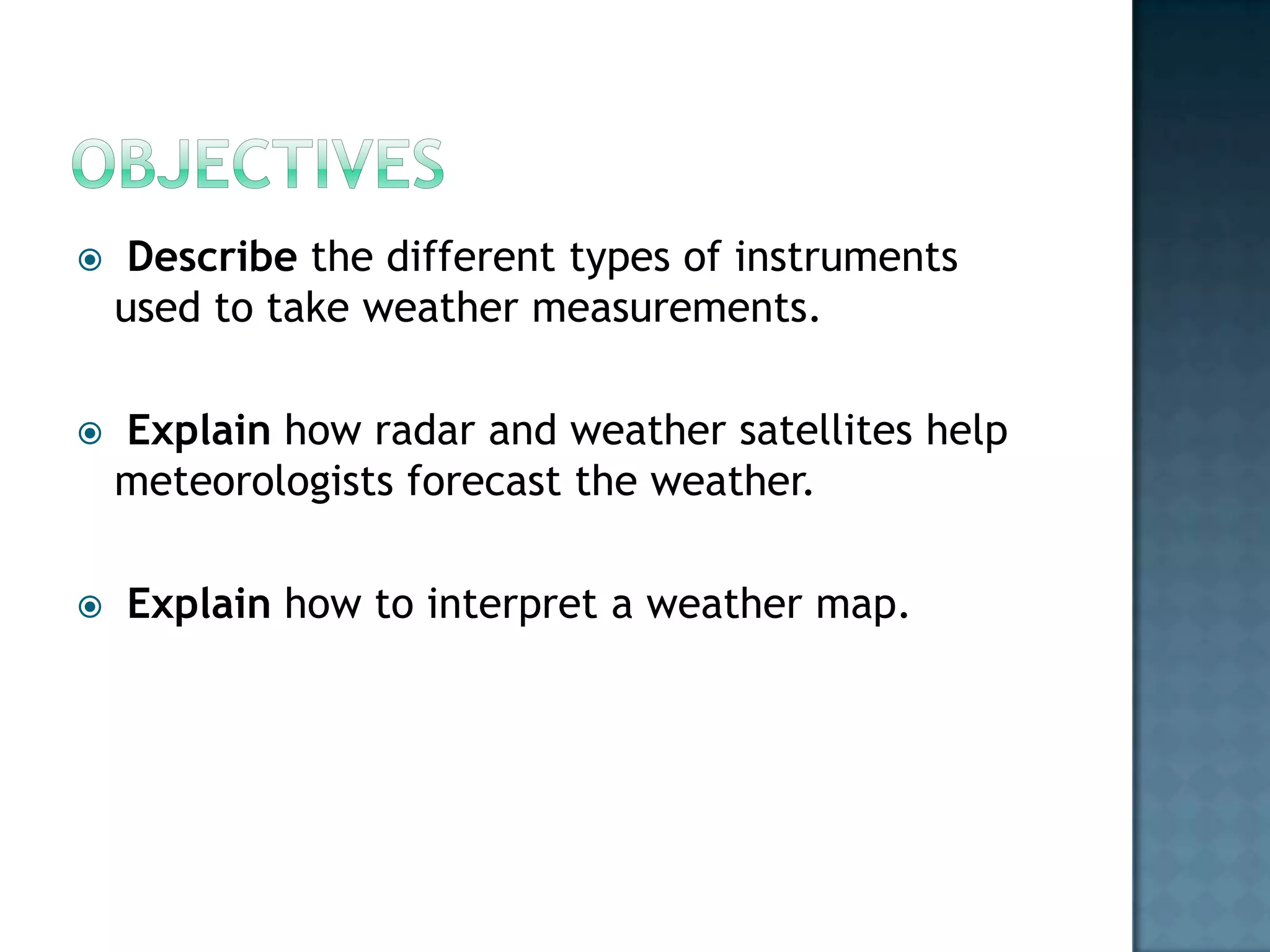 OBJECTIVES

Describe the different types of instruments used to take weather measurements.

Explain how radar and weather satellites help meteorologists forecast the weather.

Explain how to interpret a weather map.